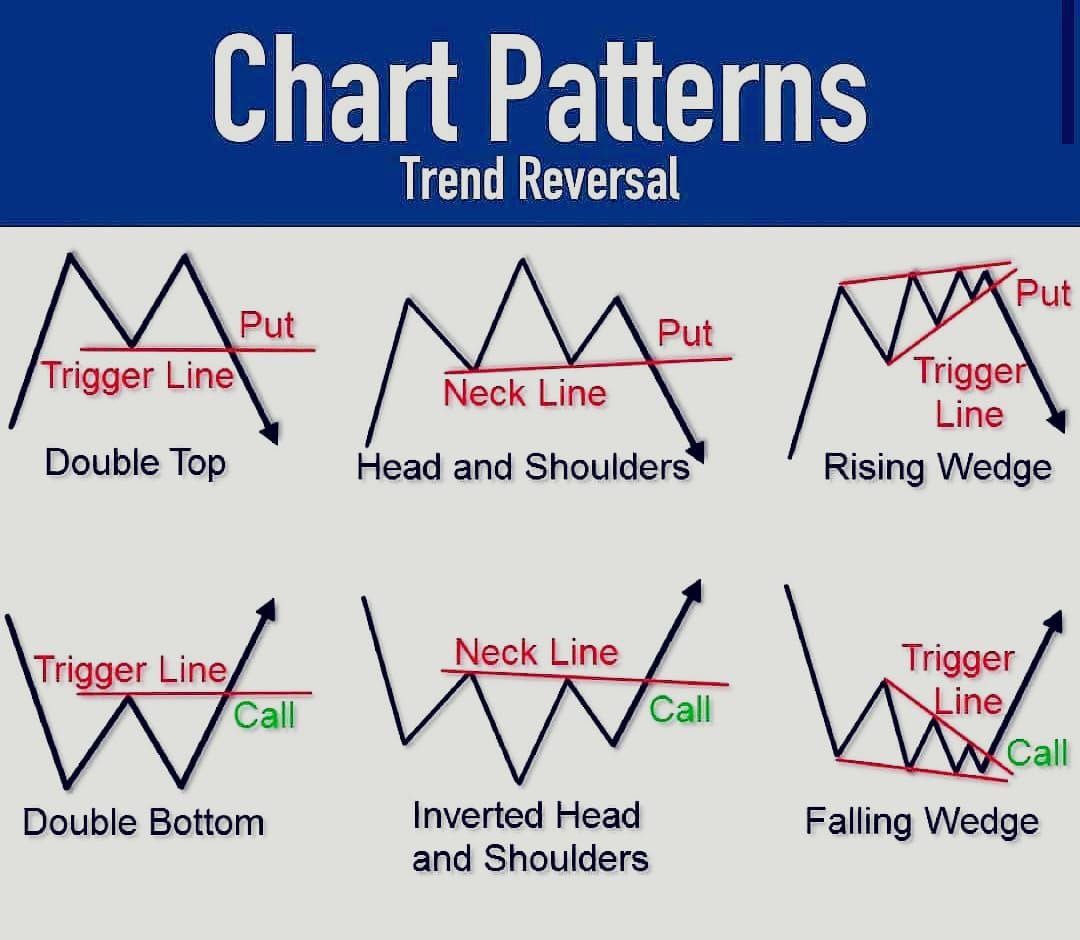 Chart Patterns
Trend Reversal

Put
Trigger Line
Double Top

Put
Neck Line
Head and Shoulders

Put
Trigger
Line
Rising Wedge

Trigger Line
Call
Double Bottom

Neck Line
Call
Inverted Head and Shoulders

Trigger
Line
Call
Falling Wedge